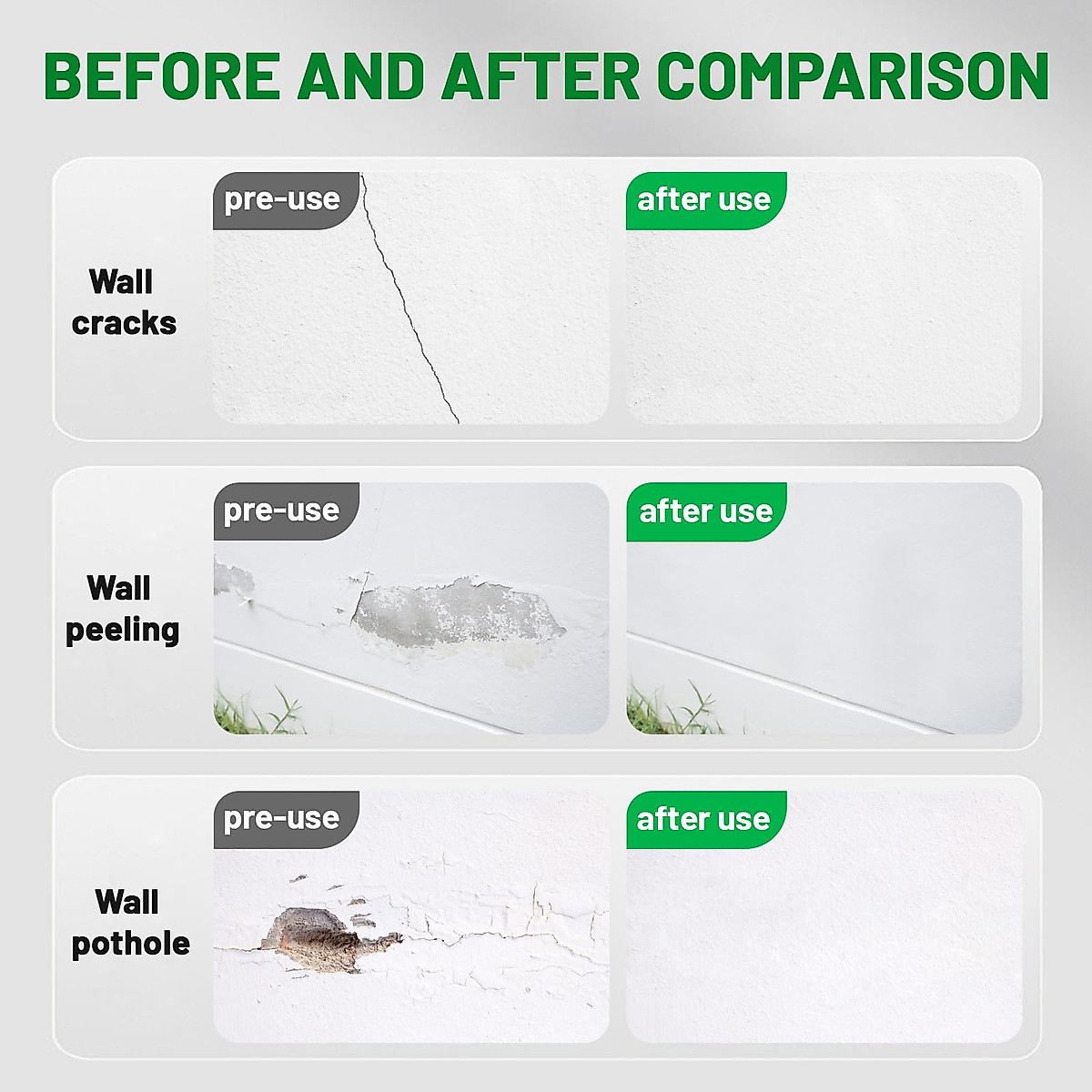 BEFORE AND AFTER COMPARISON

Wall cracks

pre-use

after use

Wall peeling

pre-use

after use

Wall pothole

pre-use

after use